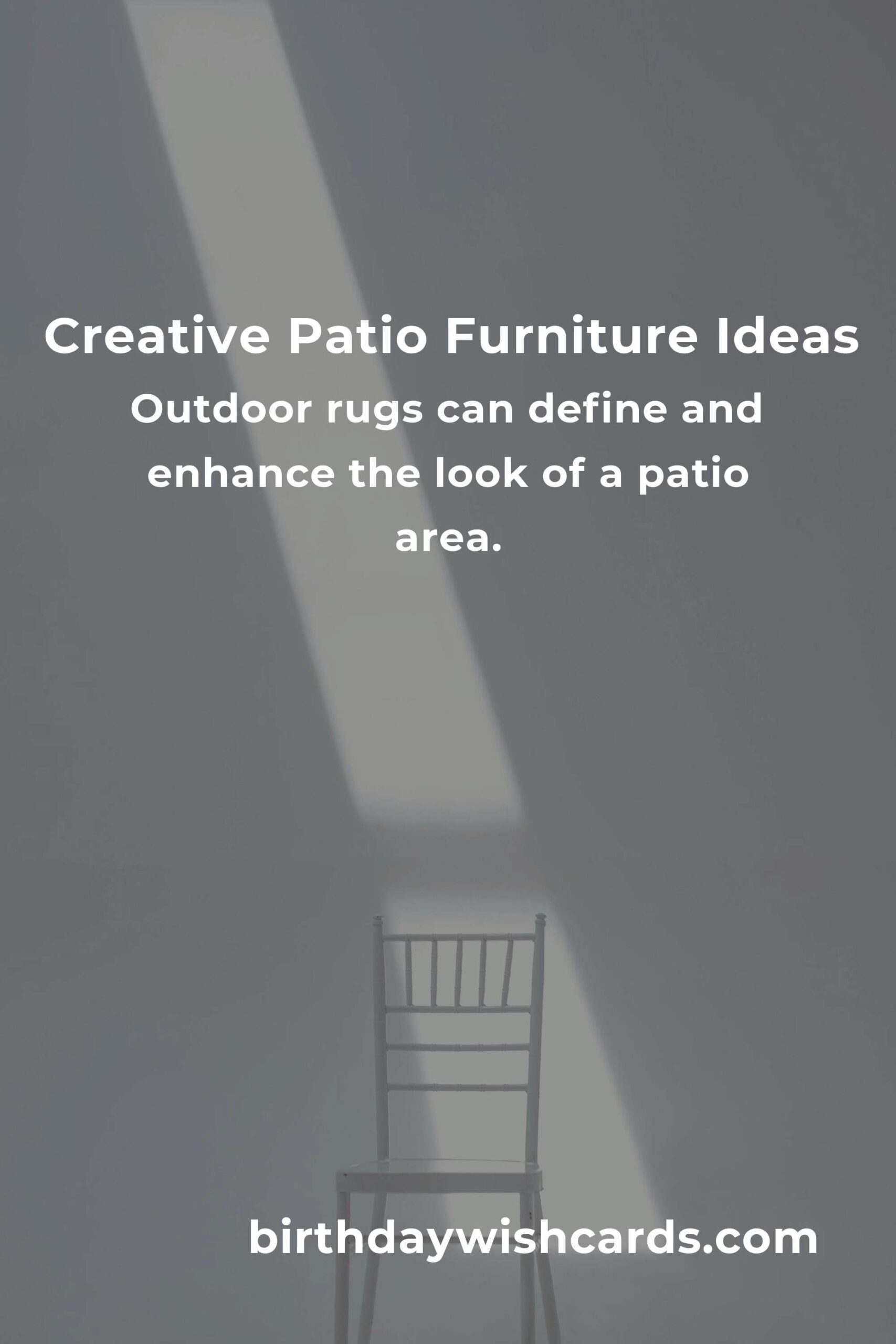 Creative Patio Furniture Ideas

Outdoor rugs can define and enhance the look of a patio area.

birthdaywishcards.com